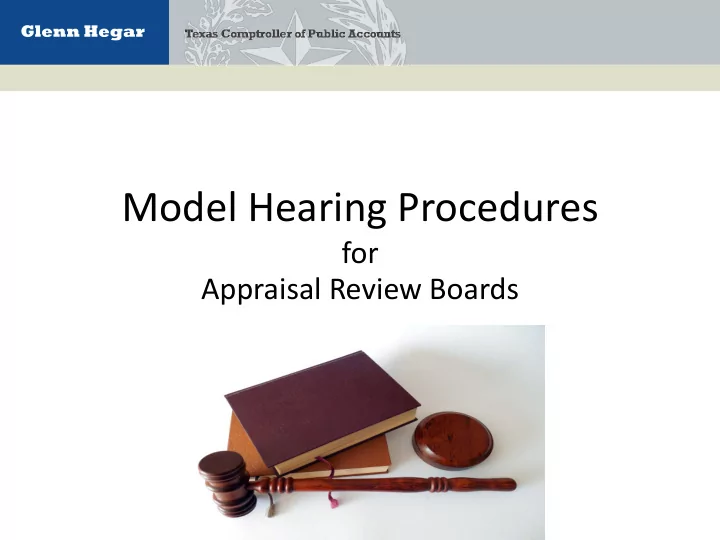 Glenn Hegar
Texas Comptroller of Public Accounts

Model Hearing Procedures
for
Appraisal Review Boards